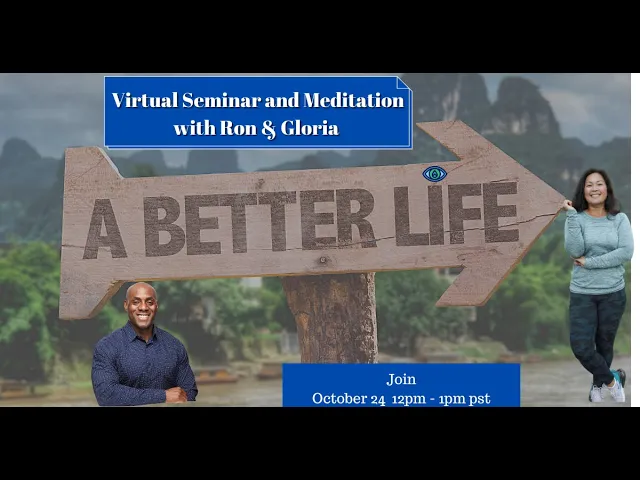 Virtual Seminar and Meditation with Ron & Gloria

A BETTER LIFE

Join
October 24 12pm - 1pm pst